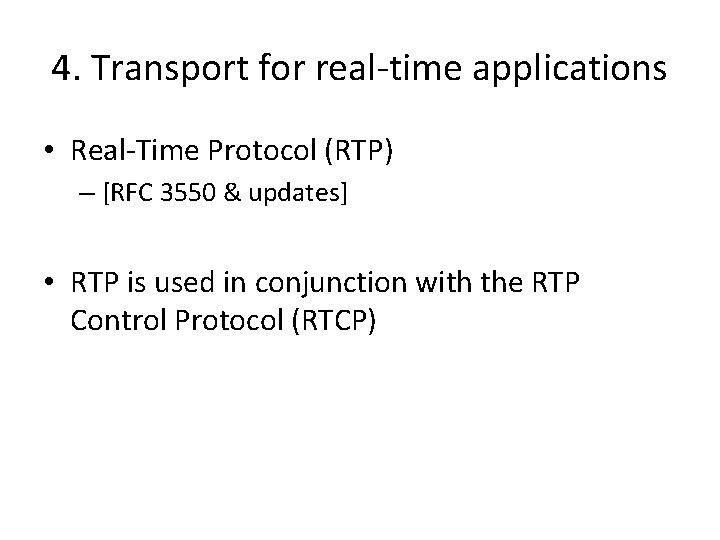 4. Transport for real-time applications

• Real-Time Protocol (RTP)
  – [RFC 3550 & updates]

• RTP is used in conjunction with the RTP Control Protocol (RTCP)